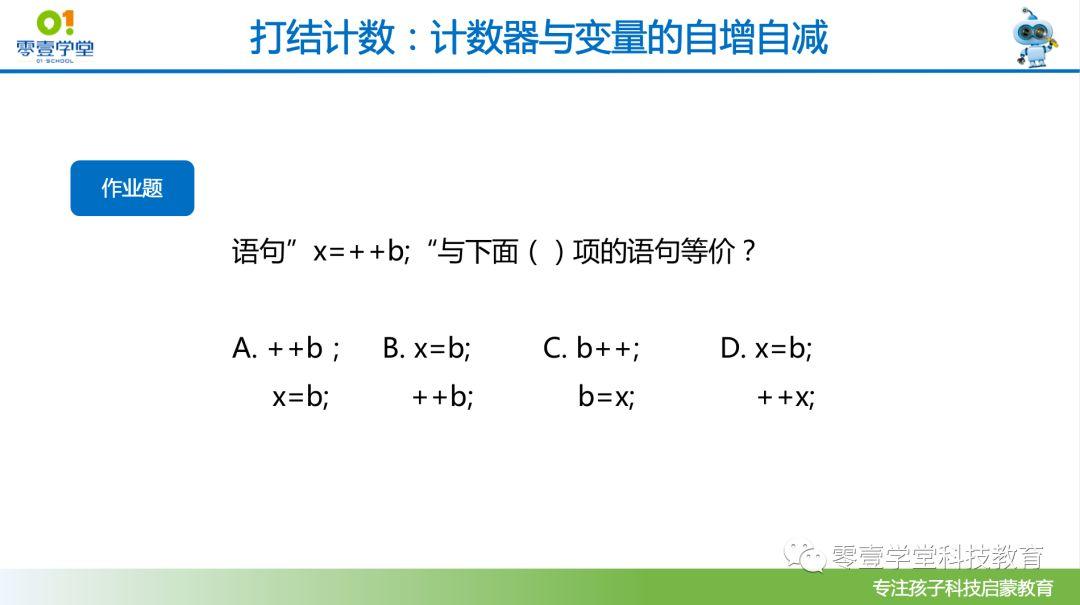 01
零壹学堂
01 SCHOOL

打结计数：计数器与变量的自增自减

作业题

语句”x=++b;“与下面（ ）项的语句等价？

A. ++b；
x=b;

B. x=b;
++b;

C. b++;
b=x;

D. x=b;
++x;

零壹学堂科技教育

专注孩子科技启蒙教育